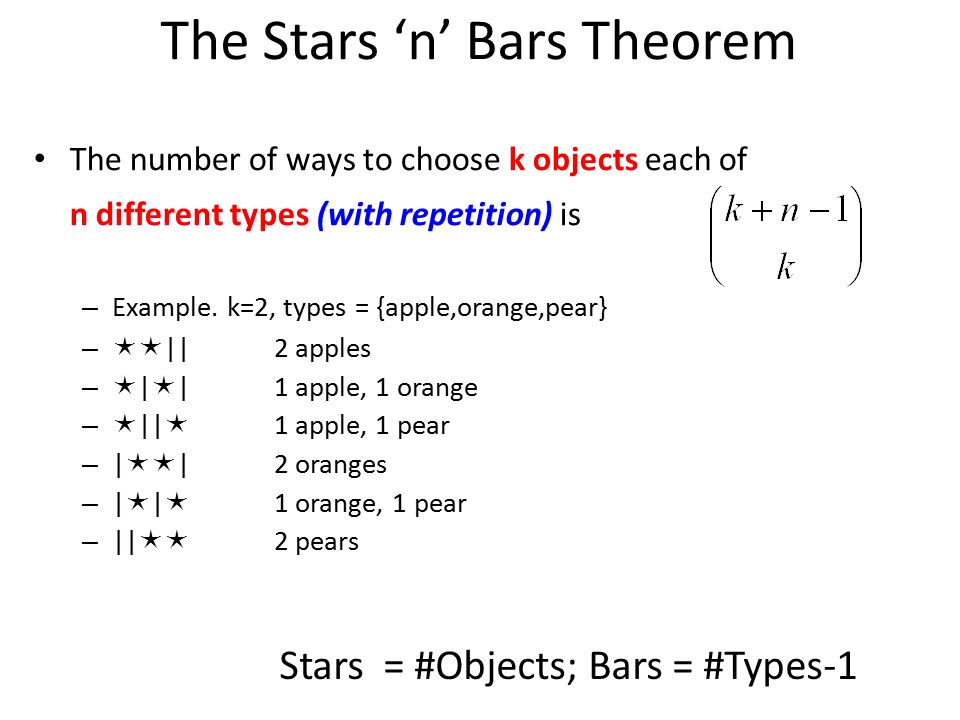 The Stars ‘n’ Bars Theorem

• The number of ways to choose k objects each of n different types (with repetition) is $\binom{k+n-1}{k}$

– Example. k=2, types = {apple,orange,pear}
– ★★|| 2 apples
– ★|★| 1 apple, 1 orange
– ★||★ 1 apple, 1 pear
– |★★| 2 oranges
– |★|★ 1 orange, 1 pear
– ||★★ 2 pears

Stars = #Objects; Bars = #Types-1